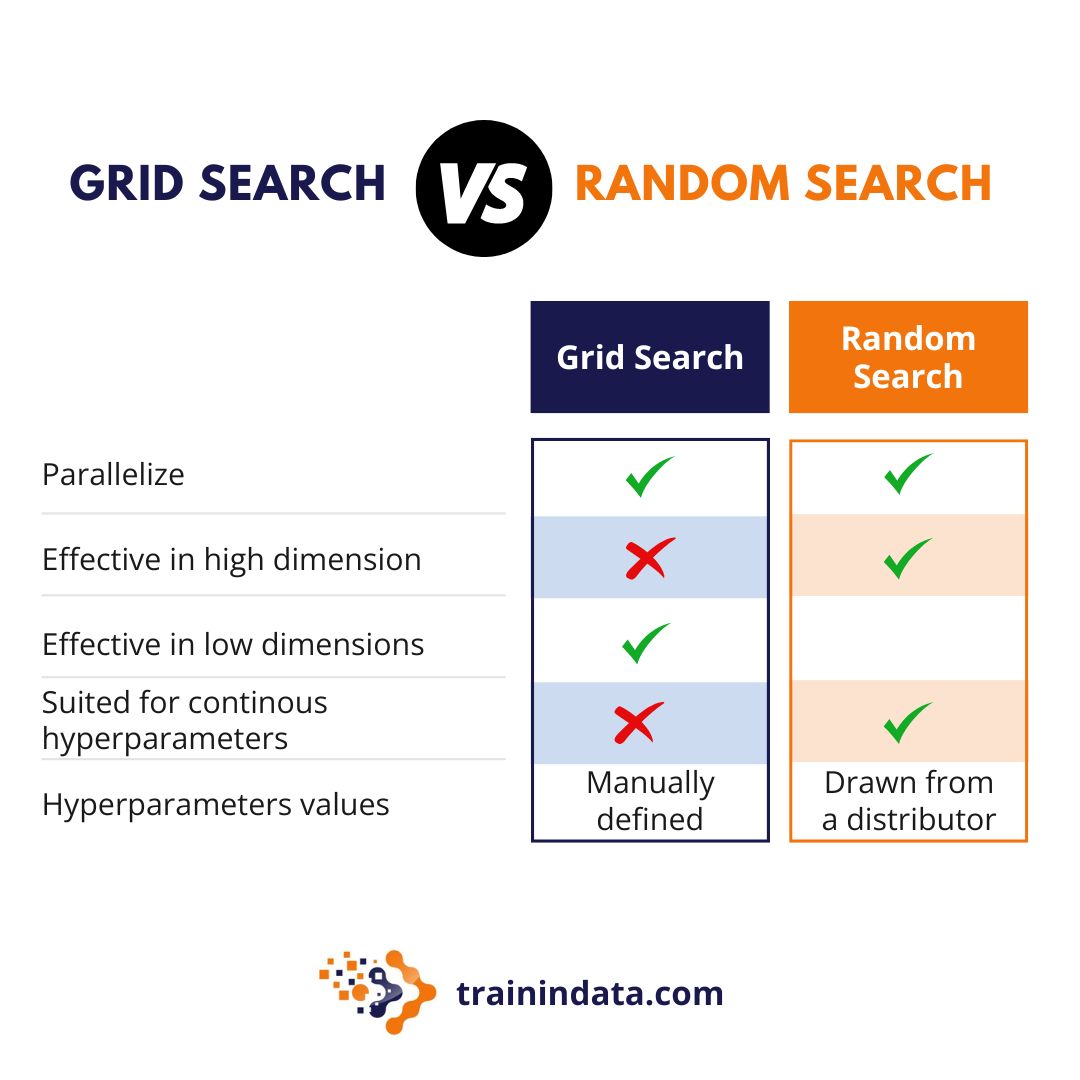 GRID SEARCH VS RANDOM SEARCH

| | Grid Search | Random Search |
|---|---|---|
| Parallelize | ✓ | ✓ |
| Effective in high dimension | ✗ | ✓ |
| Effective in low dimensions | ✓ | |
| Suited for continous hyperparameters | ✗ | ✓ |
| Hyperparameters values | Manually defined | Drawn from a distributor |

trainindata.com